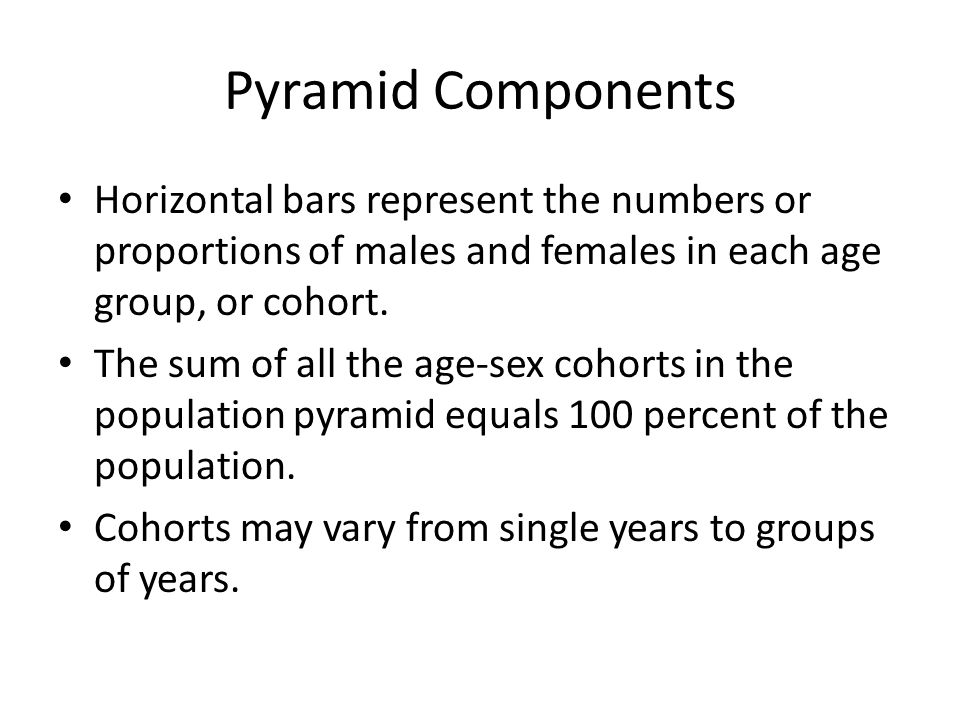 Pyramid Components

• Horizontal bars represent the numbers or proportions of males and females in each age group, or cohort.
• The sum of all the age-sex cohorts in the population pyramid equals 100 percent of the population.
• Cohorts may vary from single years to groups of years.